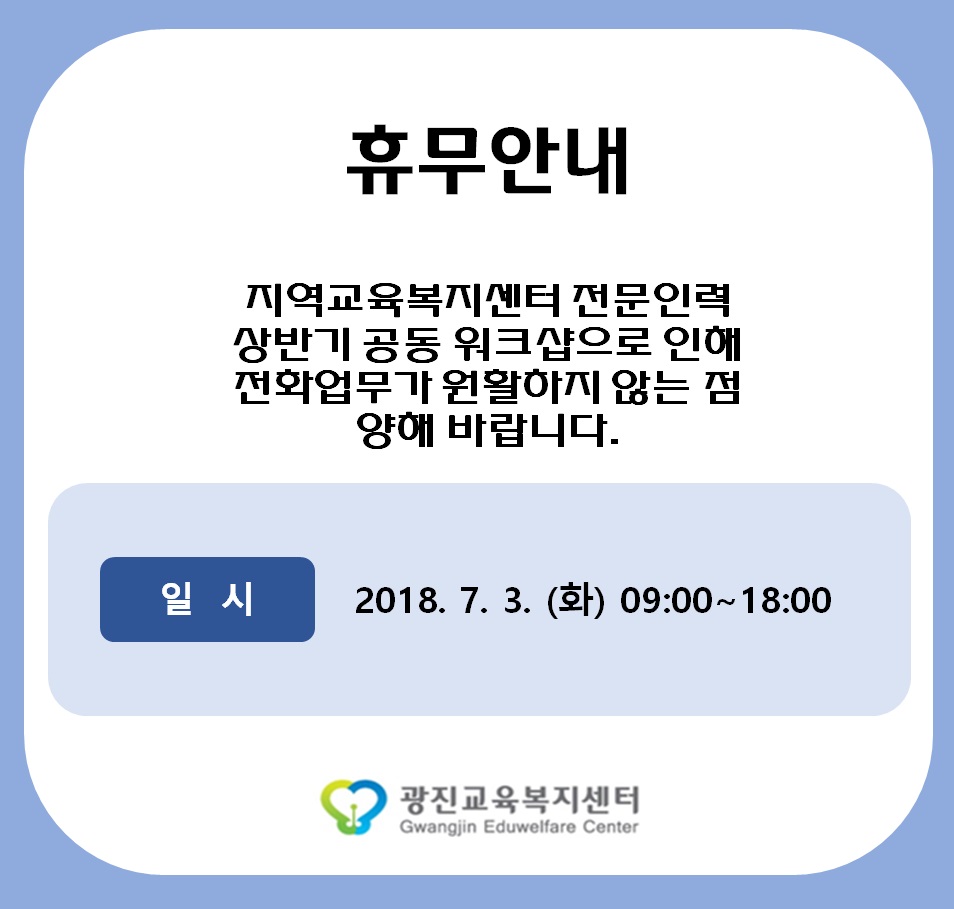 휴무안내

지역교육복지센터 전문인력 상반기 공동 워크샵으로 인해 전화업무가 원활하지 않는 점 양해 바랍니다.

일 시

2018. 7. 3. (화) 09:00~18:00

광진교육복지센터
Gwangjin Eduwelfare Center